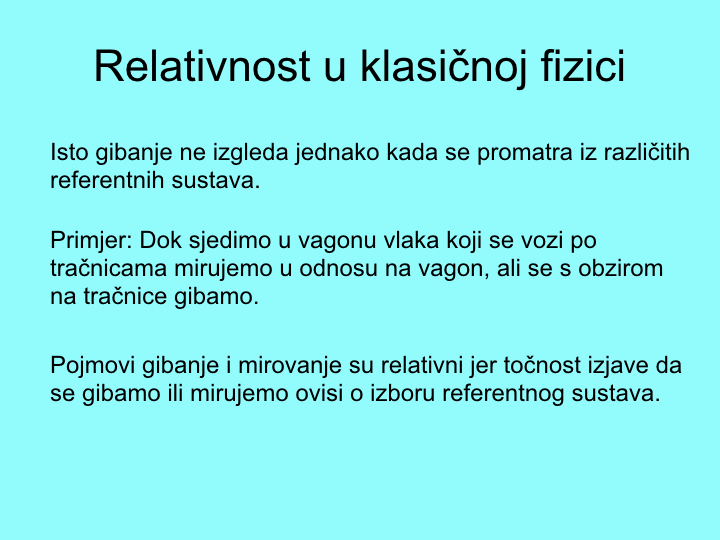 Relativnost u klasičnoj fizici

Isto gibanje ne izgleda jednako kada se promatra iz različitih referentnih sustava.

Primjer: Dok sjedimo u vagonu vlaka koji se vozi po tračnicama mirujemo u odnosu na vagon, ali se s obzirom na tračnice gibamo.

Pojmovi gibanje i mirovanje su relativni jer točnost izjave da se gibamo ili mirujemo ovisi o izboru referentnog sustava.